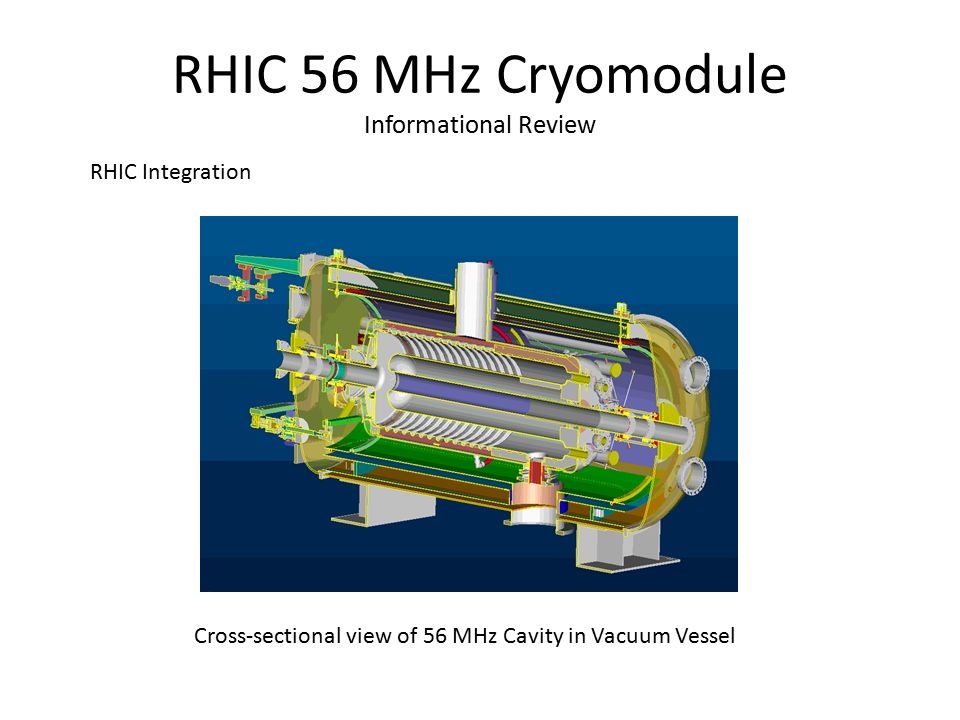 RHIC 56 MHz Cryomodule
Informational Review

RHIC Integration

Cross-sectional view of 56 MHz Cavity in Vacuum Vessel